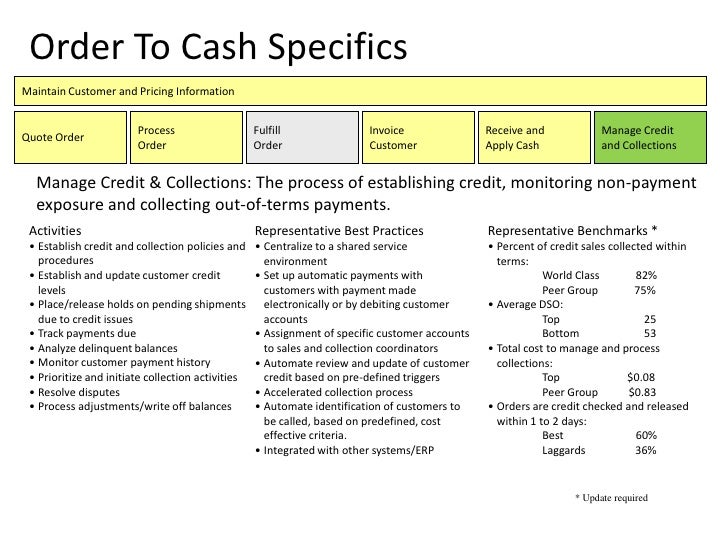 Order To Cash Specifics

Maintain Customer and Pricing Information

Quote Order

Process Order

Fulfill Order

Invoice Customer

Receive and Apply Cash

Manage Credit and Collections

Manage Credit & Collections: The process of establishing credit, monitoring non-payment exposure and collecting out-of-terms payments.

Activities
• Establish credit and collection policies and procedures
• Establish and update customer credit levels
• Place/release holds on pending shipments due to credit issues
• Track payments due
• Analyze delinquent balances
• Monitor customer payment history
• Prioritize and initiate collection activities
• Resolve disputes
• Process adjustments/write off balances

Representative Best Practices
• Centralize to a shared service environment
• Set up automatic payments with customers with payment made electronically or by debiting customer accounts
• Assignment of specific customer accounts to sales and collection coordinators
• Automate review and update of customer credit based on pre-defined triggers
• Accelerated collection process
• Automate identification of customers to be called, based on predefined, cost effective criteria.
• Integrated with other systems/ERP

Representative Benchmarks *
• Percent of credit sales collected within terms:
World Class 82%
Peer Group 75%
• Average DSO:
Top 25
Bottom 53
• Total cost to manage and process collections:
Top $0.08
Peer Group $0.83
• Orders are credit checked and released within 1 to 2 days:
Best 60%
Laggards 36%

* Update required